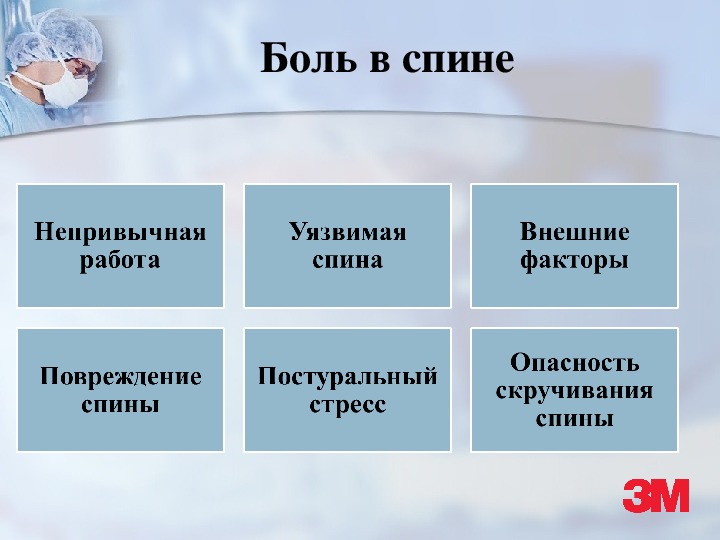 Боль в спине

Непривычная работа

Уязвимая спина

Внешние факторы

Повреждение спины

Постуральный стресс

Опасность скручивания спины

3M